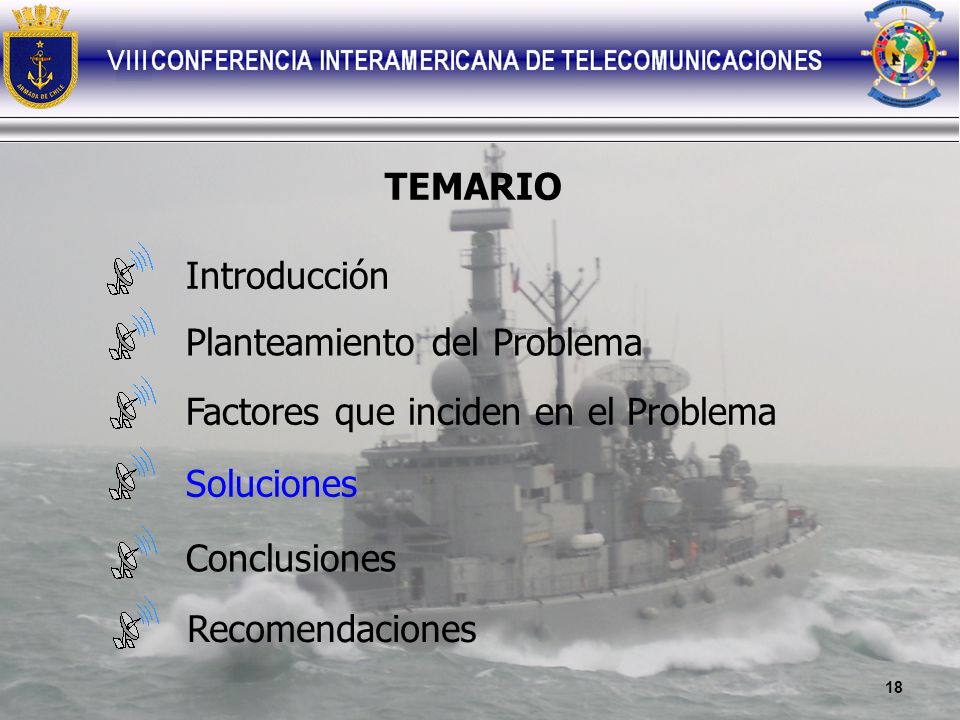 ARMADA DE CHILE

VIII CONFERENCIA INTERAMERICANA DE TELECOMUNICACIONES

TEMARIO

Introducción

Planteamiento del Problema

Factores que inciden en el Problema

Soluciones

Conclusiones

Recomendaciones

18